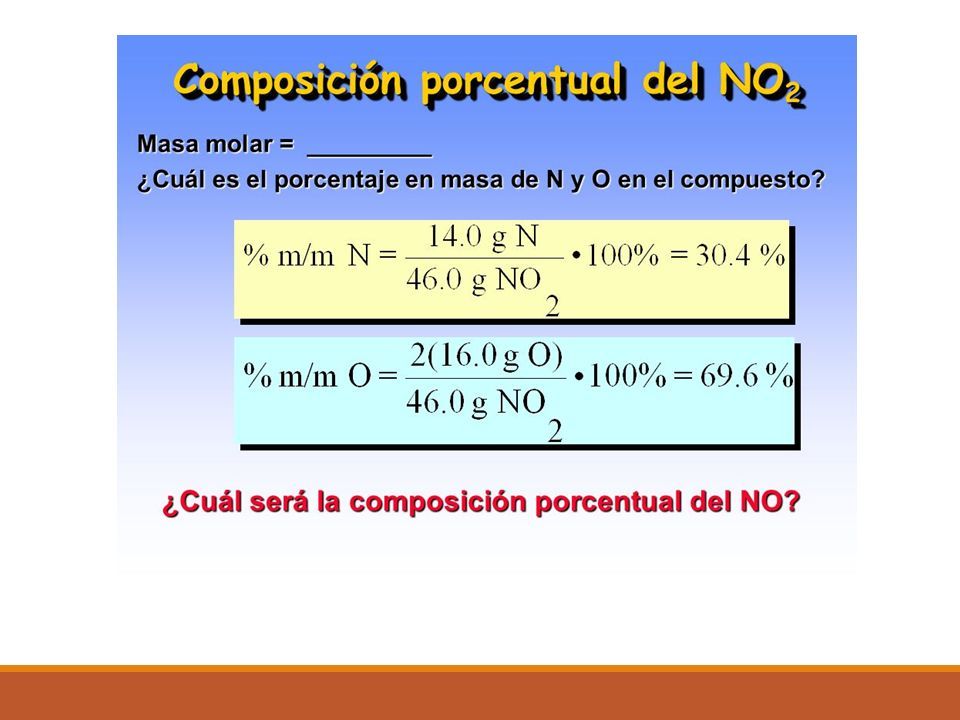 Composición porcentual del $NO_2$

Masa molar = _________

¿Cuál es el porcentaje en masa de N y O en el compuesto?

$\% \text{ m/m N} = \frac{14.0 \text{ g N}}{46.0 \text{ g } NO_2} \cdot 100\% = 30.4\ \%$

$\% \text{ m/m O} = \frac{2(16.0 \text{ g O})}{46.0 \text{ g } NO_2} \cdot 100\% = 69.6\ \%$

¿Cuál será la composición porcentual del NO?